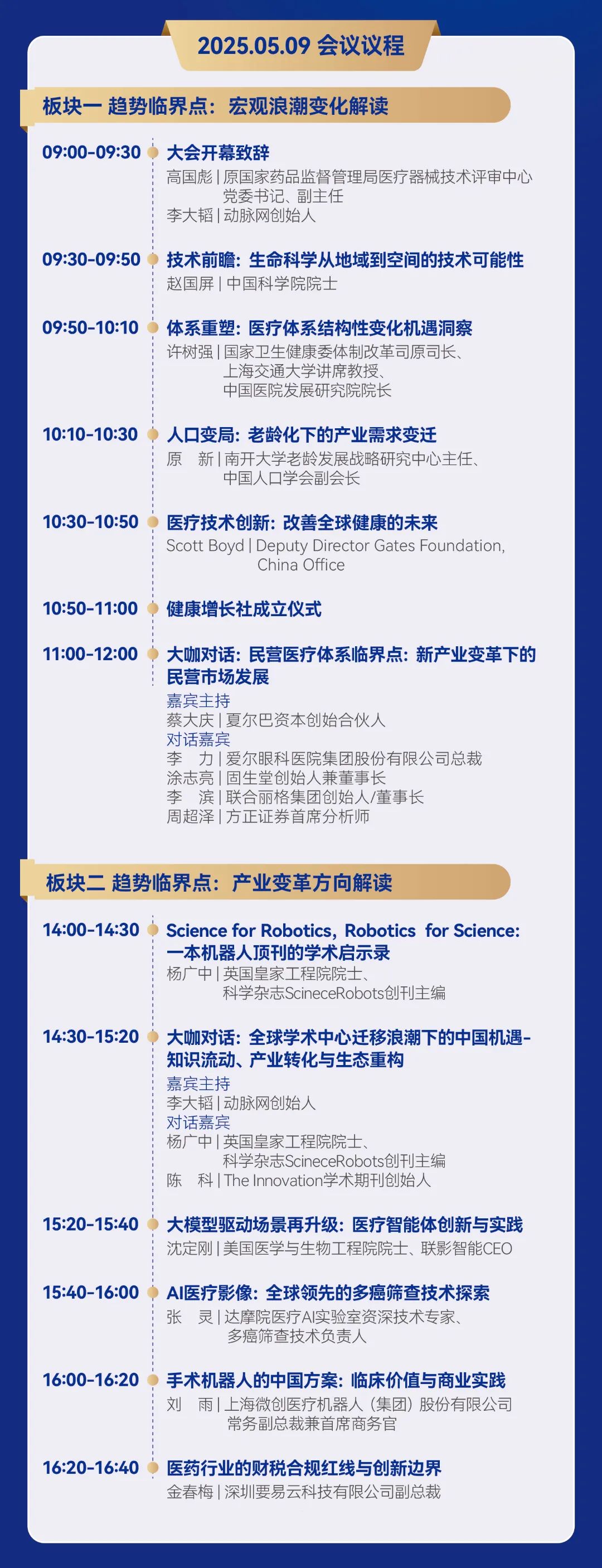 2025.05.09 会议议程

板块一 趋势临界点：宏观浪潮变化解读

09:00-09:30 大会开幕致辞
高国彪 | 原国家药品监督管理局医疗器械技术评审中心党委书记、副主任
李大韬 | 动脉网创始人

09:30-09:50 技术前瞻：生命科学从地域到空间的技术可能性
赵国屏 | 中国科学院院士

09:50-10:10 体系重塑：医疗体系结构性变化机遇洞察
许树强 | 国家卫生健康委体制改革司原司长、上海交通大学讲席教授、中国医院发展研究院院长

10:10-10:30 人口变局：老龄化下的产业需求变迁
原 新 | 南开大学老龄发展战略研究中心主任、中国人口学会副会长

10:30-10:50 医疗技术创新：改善全球健康的未来
Scott Boyd | Deputy Director Gates Foundation, China Office

10:50-11:00 健康增长社成立仪式

11:00-12:00 大咖对话：民营医疗体系临界点：新产业变革下的民营市场发展
嘉宾主持
蔡大庆 | 夏尔巴资本创始合伙人
对话嘉宾
李 力 | 爱尔眼科医院集团股份有限公司总裁
涂志亮 | 固生堂创始人兼董事长
李 滨 | 联合丽格集团创始人/董事长
周超泽 | 方正证券首席分析师

板块二 趋势临界点：产业变革方向解读

14:00-14:30 Science for Robotics, Robotics for Science: 一本机器人顶刊的学术启示录
杨广中 | 英国皇家工程院院士、科学杂志ScineceRobots创刊主编

14:30-15:20 大咖对话：全球学术中心迁移浪潮下的中国机遇-知识流动、产业转化与生态重构
嘉宾主持
李大韬 | 动脉网创始人
对话嘉宾
杨广中 | 英国皇家工程院院士、科学杂志ScineceRobots创刊主编
陈 科 | The Innovation学术期刊创始人

15:20-15:40 大模型驱动场景再升级：医疗智能体创新与实践
沈定刚 | 美国医学与生物工程院院士、联影智能CEO

15:40-16:00 AI医疗影像：全球领先的多癌筛查技术探索
张 灵 | 达摩院医疗AI实验室资深技术专家、多癌筛查技术负责人

16:00-16:20 手术机器人的中国方案：临床价值与商业实践
刘 雨 | 上海微创医疗机器人（集团）股份有限公司常务副总裁兼首席商务官

16:20-16:40 医药行业的财税合规红线与创新边界
金春梅 | 深圳要易云科技有限公司副总裁